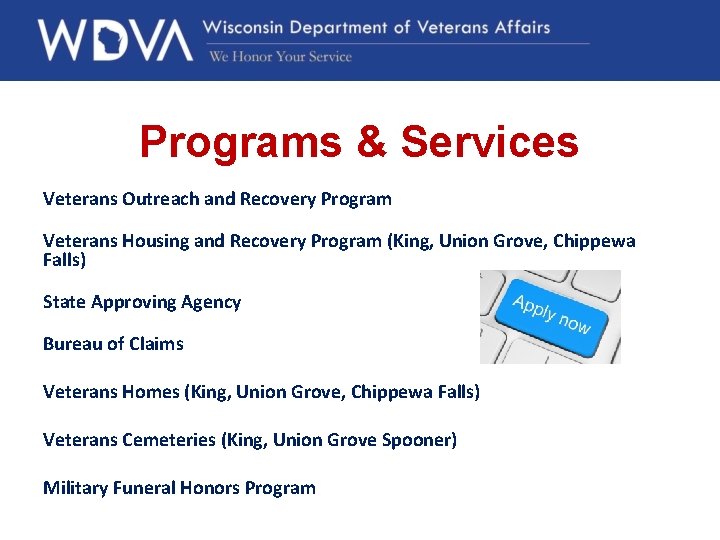 WDVA Wisconsin Department of Veterans Affairs
We Honor Your Service

Programs & Services

Veterans Outreach and Recovery Program

Veterans Housing and Recovery Program (King, Union Grove, Chippewa Falls)

State Approving Agency

Apply now

Bureau of Claims

Veterans Homes (King, Union Grove, Chippewa Falls)

Veterans Cemeteries (King, Union Grove Spooner)

Military Funeral Honors Program